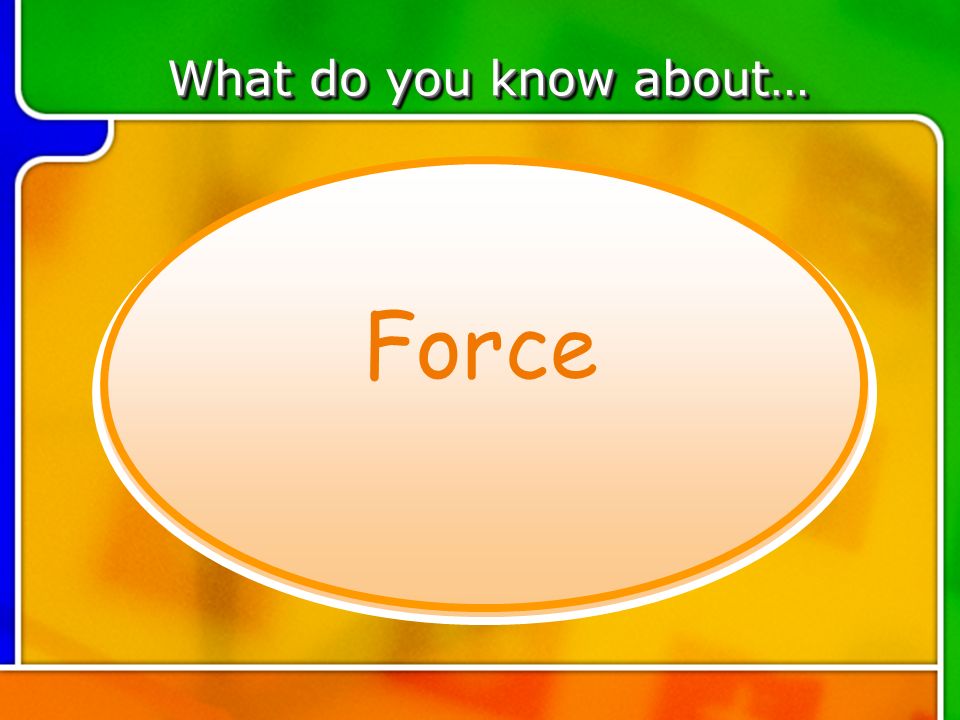 What do you know about…

Force